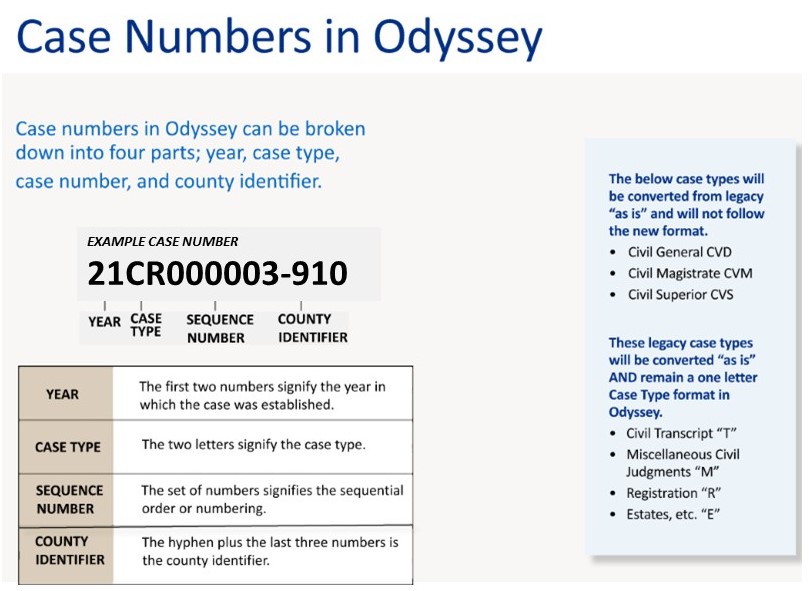 Case Numbers in Odyssey

Case numbers in Odyssey can be broken down into four parts; year, case type, case number, and county identifier.

EXAMPLE CASE NUMBER
21CR000003-910
YEAR CASE TYPE SEQUENCE NUMBER COUNTY IDENTIFIER

| YEAR | The first two numbers signify the year in which the case was established. |
|---|---|
| CASE TYPE | The two letters signify the case type. |
| SEQUENCE NUMBER | The set of numbers signifies the sequential order or numbering. |
| COUNTY IDENTIFIER | The hyphen plus the last three numbers is the county identifier. |

The below case types will be converted from legacy "as is" and will not follow the new format.
• Civil General CVD
• Civil Magistrate CVM
• Civil Superior CVS

These legacy case types will be converted "as is" AND remain a one letter Case Type format in Odyssey.
• Civil Transcript "T"
• Miscellaneous Civil Judgments "M"
• Registration "R"
• Estates, etc. "E"